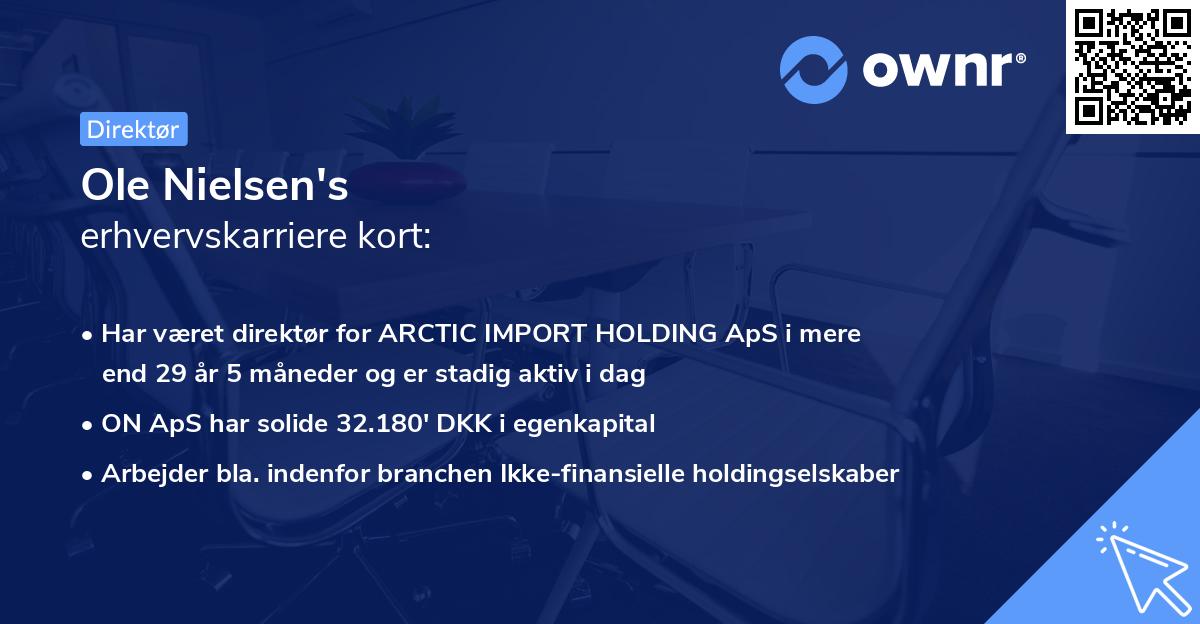 ownr®

Direktør

Ole Nielsen's
erhvervskarriere kort:

• Har været direktør for ARCTIC IMPORT HOLDING ApS i mere end 29 år 5 måneder og er stadig aktiv i dag
• ON ApS har solide 32.180' DKK i egenkapital
• Arbejder bla. indenfor branchen Ikke-finansielle holdingselskaber